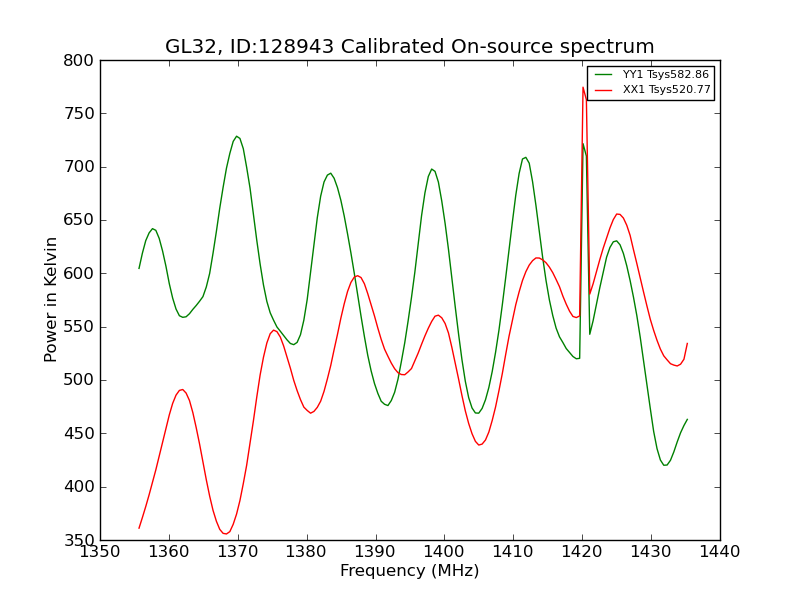 GL32, ID:128943 Calibrated On-source spectrum

YY1 Tsys582.86
XX1 Tsys520.77

Power in Kelvin

800
750
700
650
600
550
500
450
400
350

1350 1360 1370 1380 1390 1400 1410 1420 1430 1440

Frequency (MHz)